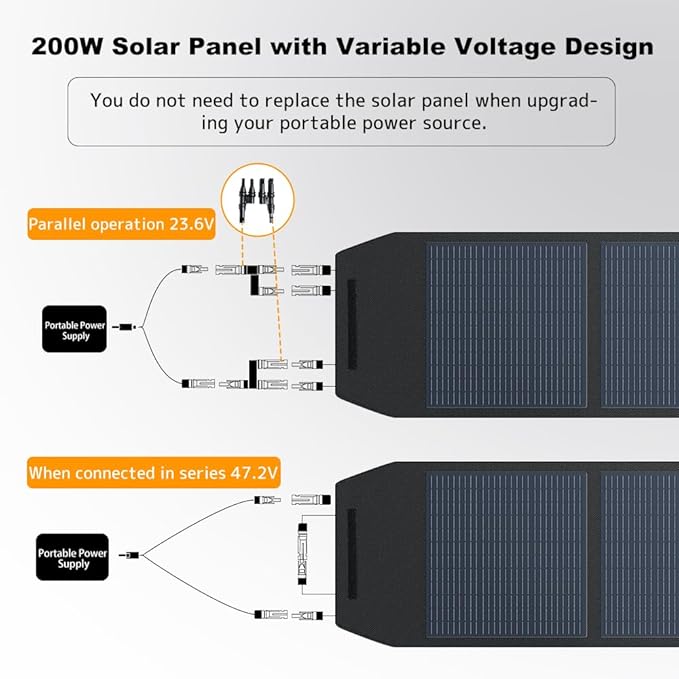 200W Solar Panel with Variable Voltage Design

You do not need to replace the solar panel when upgrading your portable power source.

Parallel operation 23.6V

Portable Power Supply

When connected in series 47.2V

Portable Power Supply